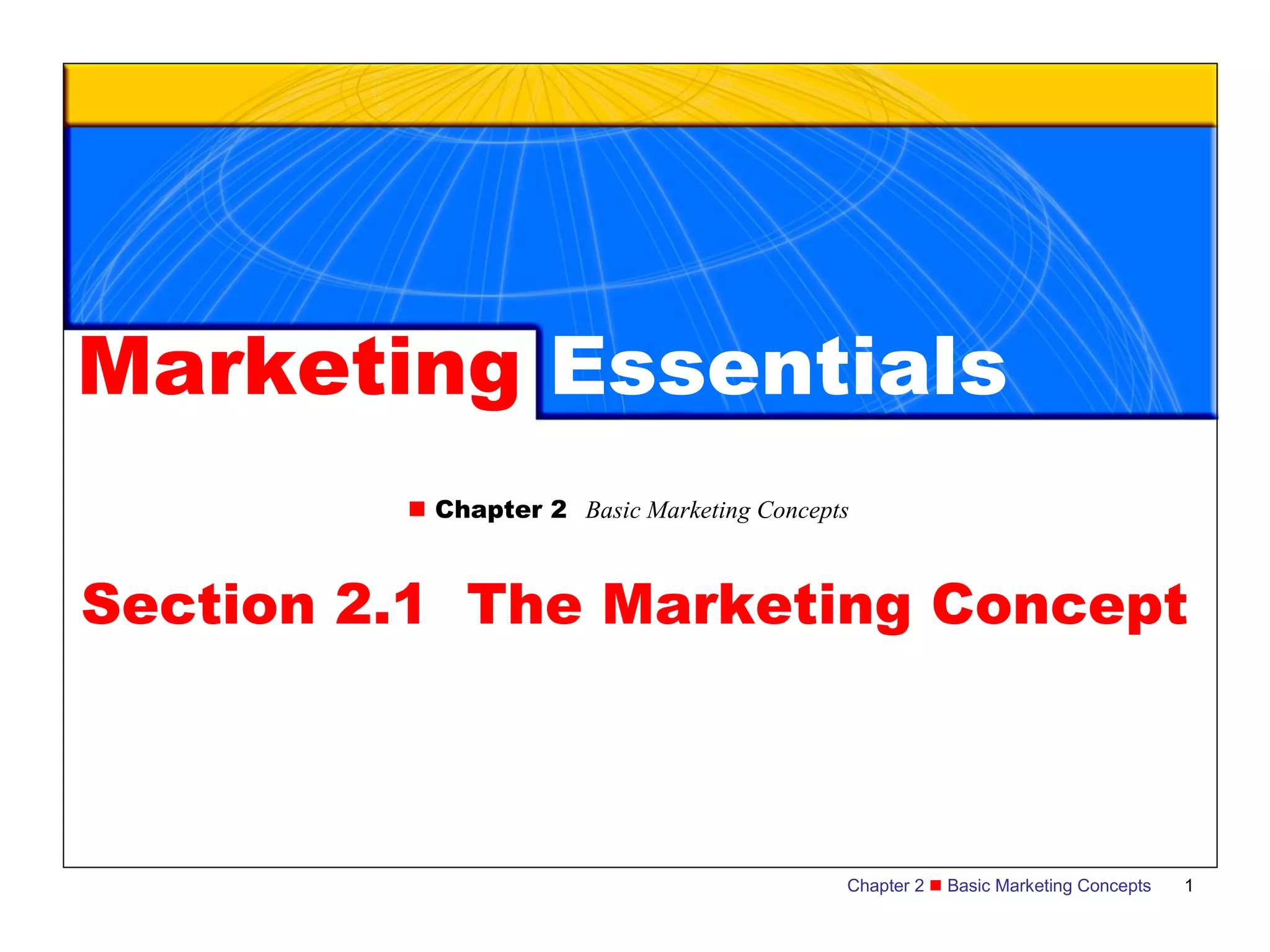 Marketing Essentials

■ Chapter 2 Basic Marketing Concepts

Section 2.1 The Marketing Concept

Chapter 2 ■ Basic Marketing Concepts 1